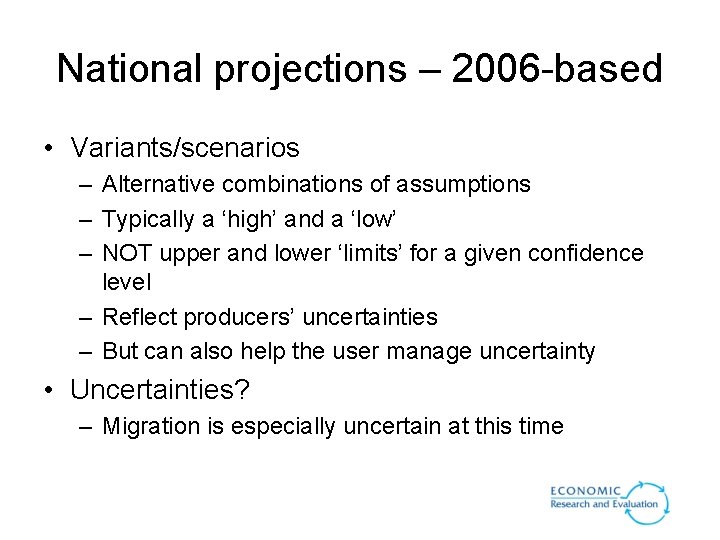 National projections – 2006-based

• Variants/scenarios
– Alternative combinations of assumptions
– Typically a ‘high’ and a ‘low’
– NOT upper and lower ‘limits’ for a given confidence level
– Reflect producers’ uncertainties
– But can also help the user manage uncertainty
• Uncertainties?
– Migration is especially uncertain at this time

ECONOMIC
Research and Evaluation